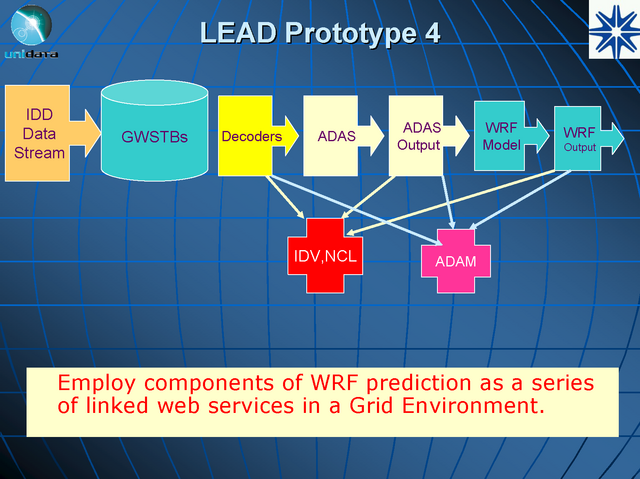 unidata

LEAD Prototype 4

IDD Data Stream

GWSTBs

Decoders

ADAS

ADAS Output

WRF Model

WRF Output

IDV,NCL

ADAM

Employ components of WRF prediction as a series of linked web services in a Grid Environment.